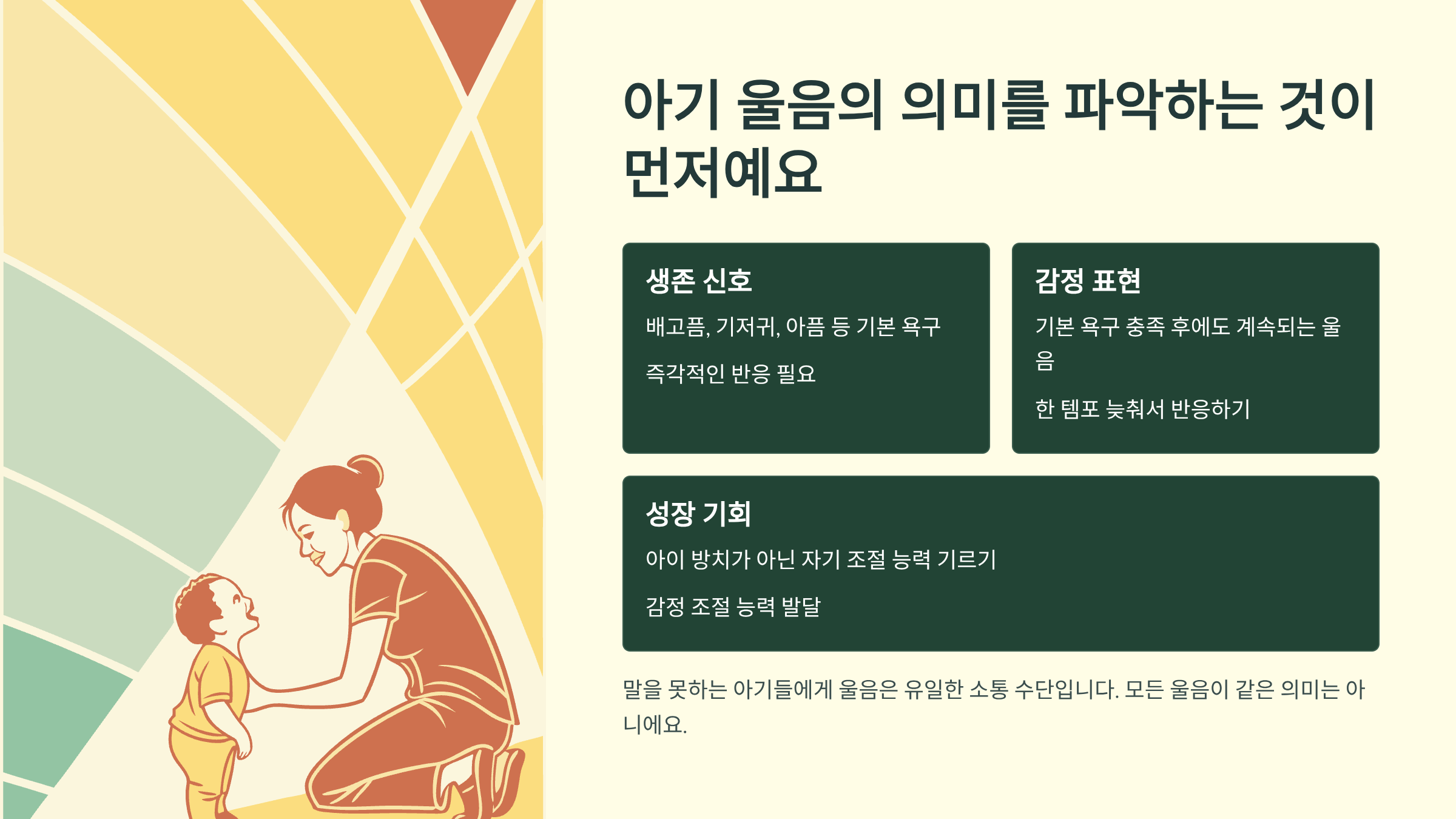 아기 울음의 의미를 파악하는 것이 먼저예요

생존 신호

배고픔, 기저귀, 아픔 등 기본 욕구

즉각적인 반응 필요

감정 표현

기본 욕구 충족 후에도 계속되는 울음

한 템포 늦춰서 반응하기

성장 기회

아이 방치가 아닌 자기 조절 능력 기르기

감정 조절 능력 발달

말을 못하는 아기들에게 울음은 유일한 소통 수단입니다. 모든 울음이 같은 의미는 아니에요.